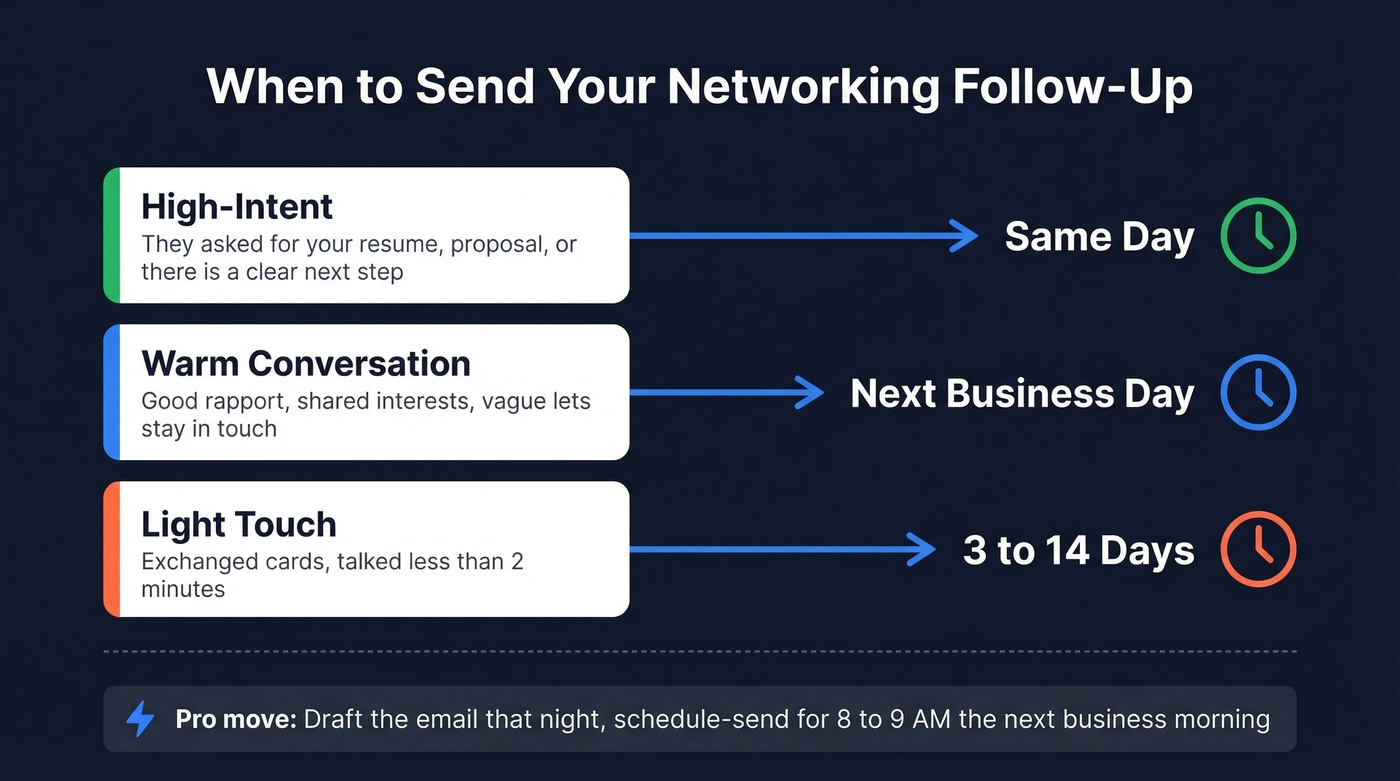 When to Send Your Networking Follow-Up

High-Intent
They asked for your resume, proposal, or there is a clear next step

Same Day

Warm Conversation
Good rapport, shared interests, vague lets stay in touch

Next Business Day

Light Touch
Exchanged cards, talked less than 2 minutes

3 to 14 Days

Pro move: Draft the email that night, schedule-send for 8 to 9 AM the next business morning